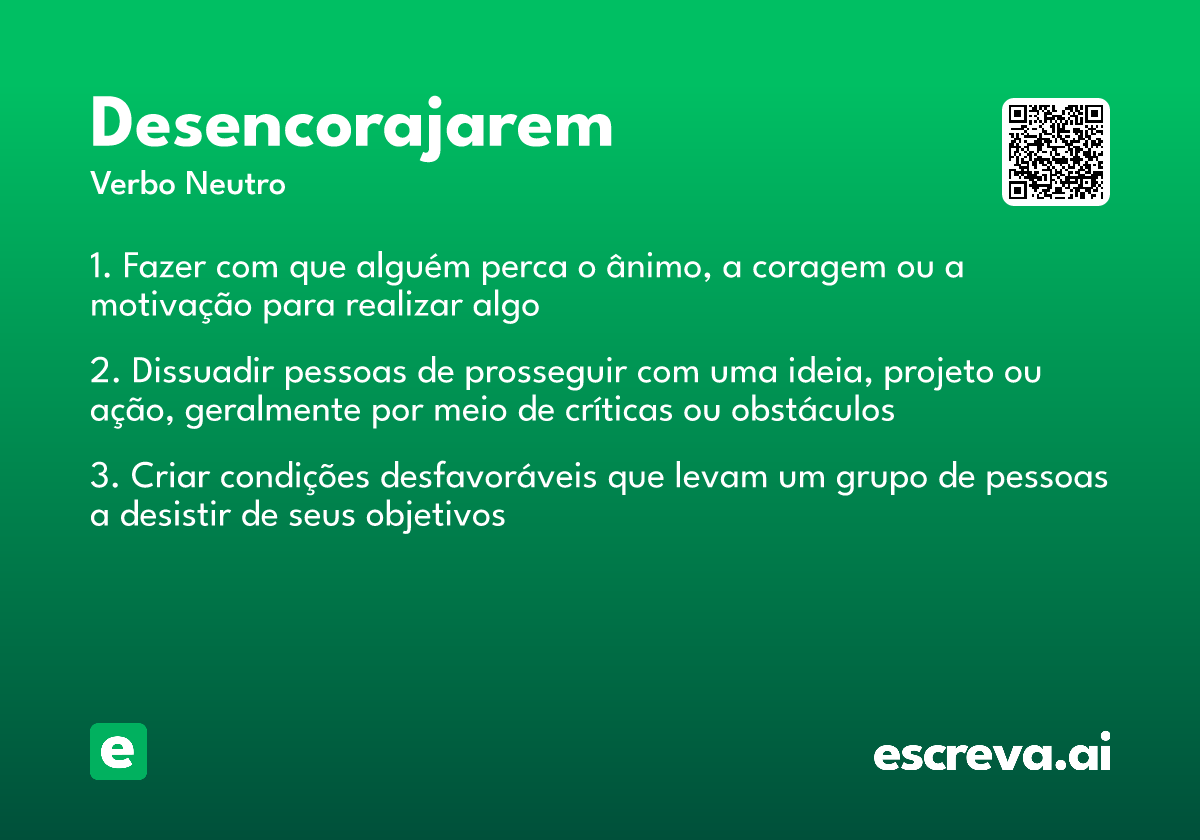 Desencorajarem

Verbo Neutro

1. Fazer com que alguém perca o ânimo, a coragem ou a motivação para realizar algo

2. Dissuadir pessoas de prosseguir com uma ideia, projeto ou ação, geralmente por meio de críticas ou obstáculos

3. Criar condições desfavoráveis que levam um grupo de pessoas a desistir de seus objetivos

e

escreva.ai